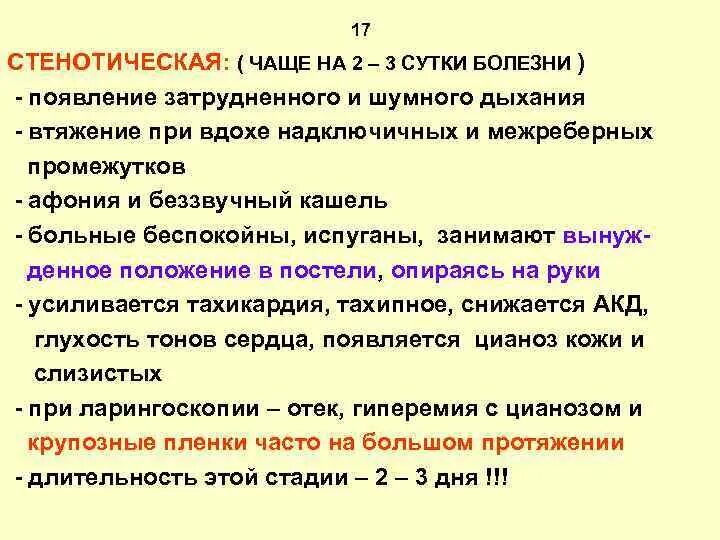 17

СТЕНОТИЧЕСКАЯ: ( ЧАЩЕ НА 2 – 3 СУТКИ БОЛЕЗНИ )

- появление затрудненного и шумного дыхания
- втяжение при вдохе надключичных и межреберных промежутков
- афония и беззвучный кашель
- больные беспокойны, испуганы, занимают вынужденное положение в постели, опираясь на руки
- усиливается тахикардия, тахипное, снижается АКД, глухость тонов сердца, появляется цианоз кожи и слизистых
- при ларингоскопии – отек, гиперемия с цианозом и крупозные пленки часто на большом протяжении
- длительность этой стадии – 2 – 3 дня !!!